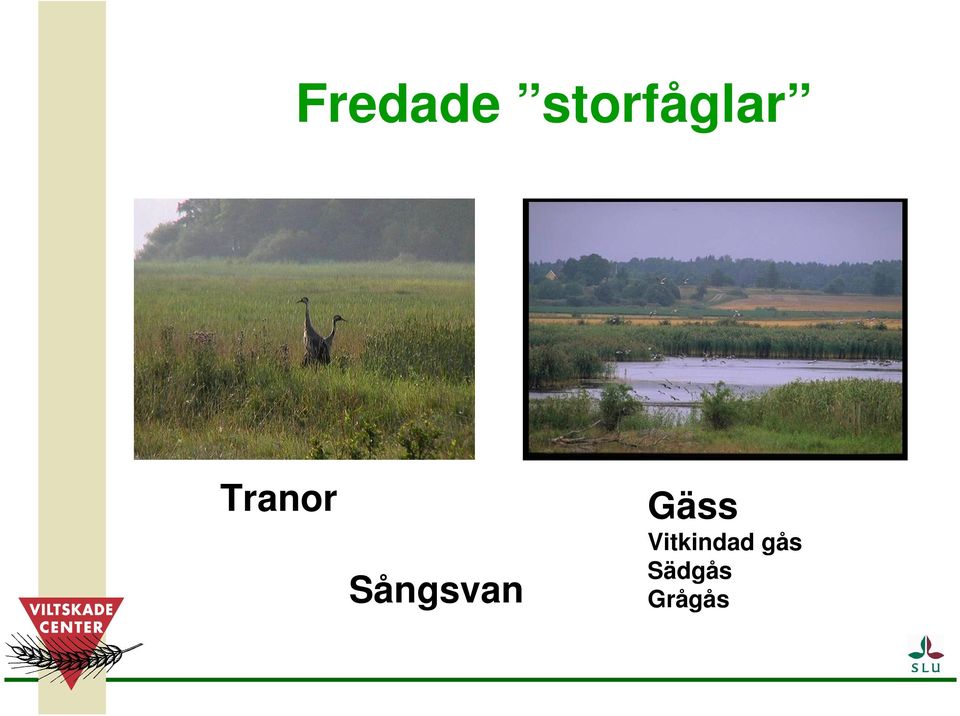 Fredade ”storfåglar”

Tranor

Sångsvan

Gäss
Vitkindad gås
Sädgås
Grågås

VILTSKADE CENTER

SLU